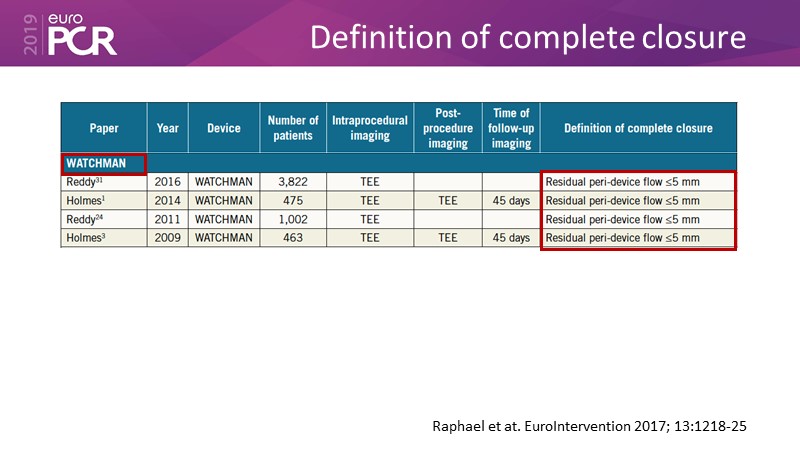 2019 euro PCR

Definition of complete closure

| Paper | Year | Device | Number of patients | Intraprocedural imaging | Post-procedure imaging | Time of follow-up imaging | Definition of complete closure |
|---|---|---|---|---|---|---|---|
| WATCHMAN | | | | | | | |
| Reddy$^{31}$ | 2016 | WATCHMAN | 3,822 | TEE | | | Residual peri-device flow ≤5 mm |
| Holmes$^{1}$ | 2014 | WATCHMAN | 475 | TEE | TEE | 45 days | Residual peri-device flow ≤5 mm |
| Reddy$^{24}$ | 2011 | WATCHMAN | 1,002 | TEE | | | Residual peri-device flow ≤5 mm |
| Holmes$^{3}$ | 2009 | WATCHMAN | 463 | TEE | TEE | 45 days | Residual peri-device flow ≤5 mm |

Raphael et at. EuroIntervention 2017; 13:1218-25